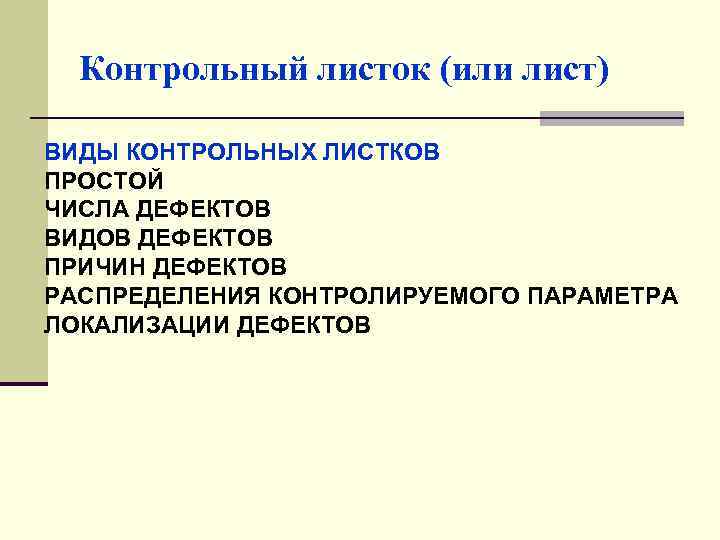 Контрольный листок (или лист)

ВИДЫ КОНТРОЛЬНЫХ ЛИСТКОВ
ПРОСТОЙ
ЧИСЛА ДЕФЕКТОВ
ВИДОВ ДЕФЕКТОВ
ПРИЧИН ДЕФЕКТОВ
РАСПРЕДЕЛЕНИЯ КОНТРОЛИРУЕМОГО ПАРАМЕТРА
ЛОКАЛИЗАЦИИ ДЕФЕКТОВ